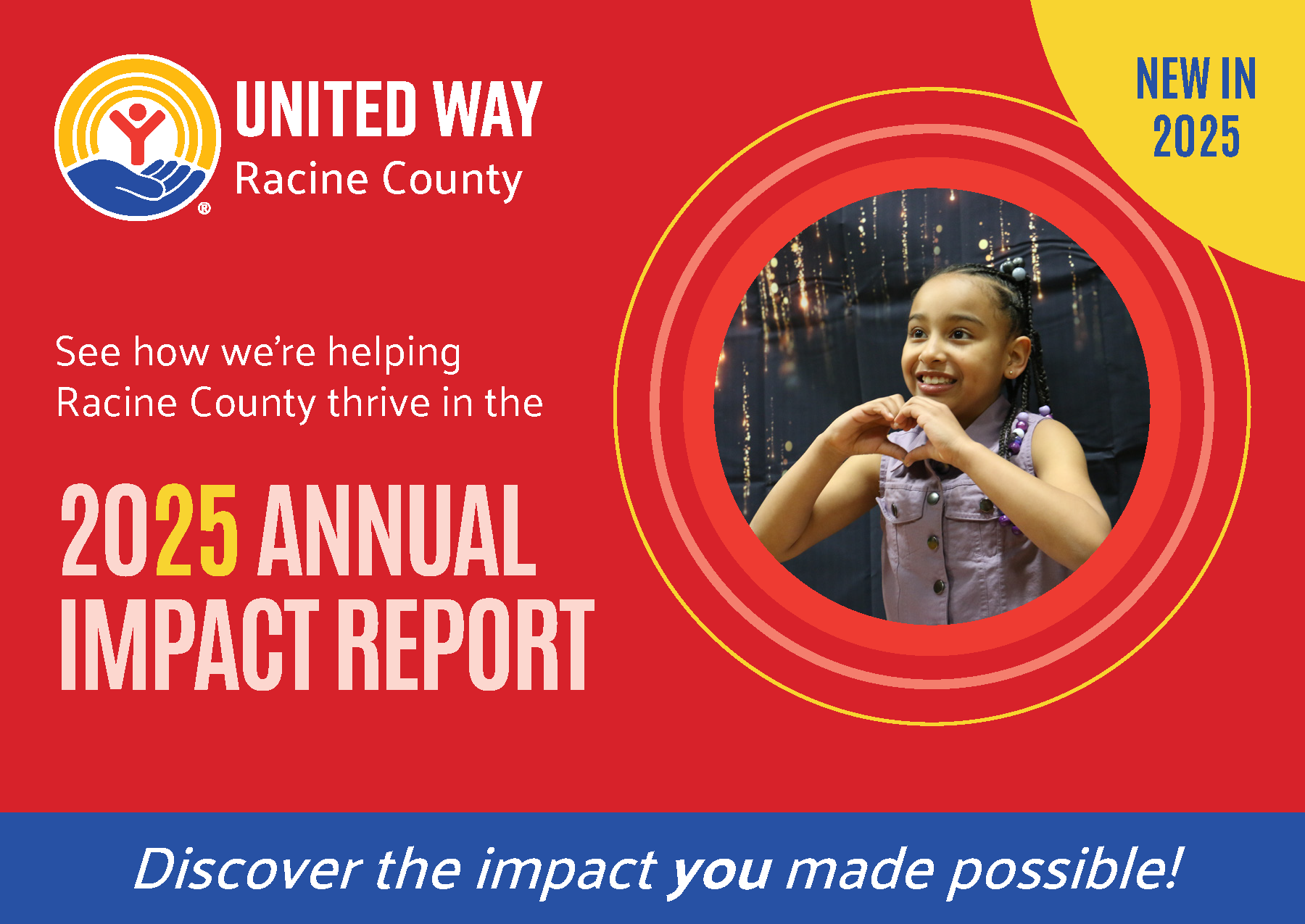 UNITED WAY
Racine County

NEW IN 2025

See how we're helping Racine County thrive in the

2025 ANNUAL IMPACT REPORT

Discover the impact you made possible!